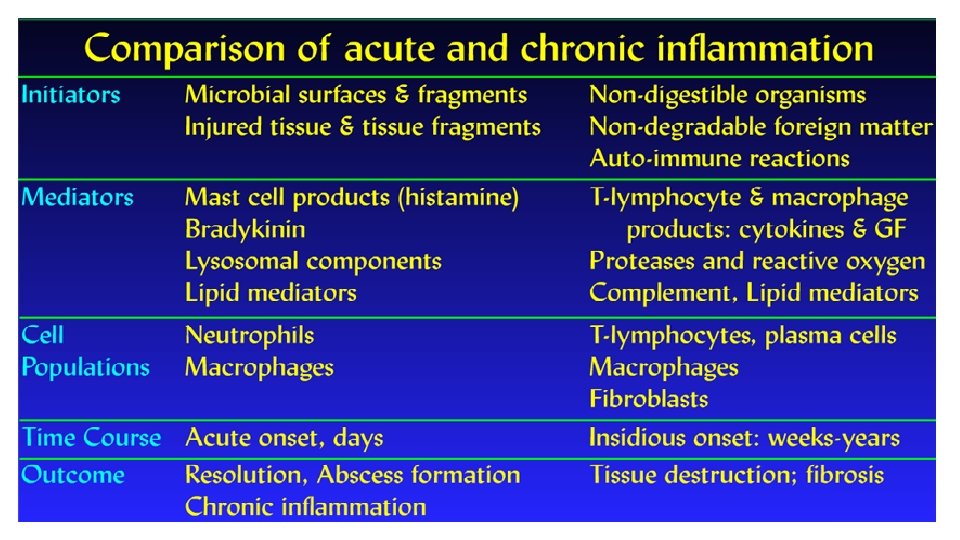 Comparison of acute and chronic inflammation

| | | |
|---|---|---|
| Initiators | Microbial surfaces & fragments<br>Injured tissue & tissue fragments | Non-digestible organisms<br>Non-degradable foreign matter<br>Auto-immune reactions |
| Mediators | Mast cell products (histamine)<br>Bradykinin<br>Lysosomal components<br>Lipid mediators | T-lymphocyte & macrophage products: cytokines & GF<br>Proteases and reactive oxygen<br>Complement, Lipid mediators |
| Cell Populations | Neutrophils<br>Macrophages | T-lymphocytes, plasma cells<br>Macrophages<br>Fibroblasts |
| Time Course | Acute onset, days | Insidious onset: weeks-years |
| Outcome | Resolution, Abscess formation<br>Chronic inflammation | Tissue destruction; fibrosis |